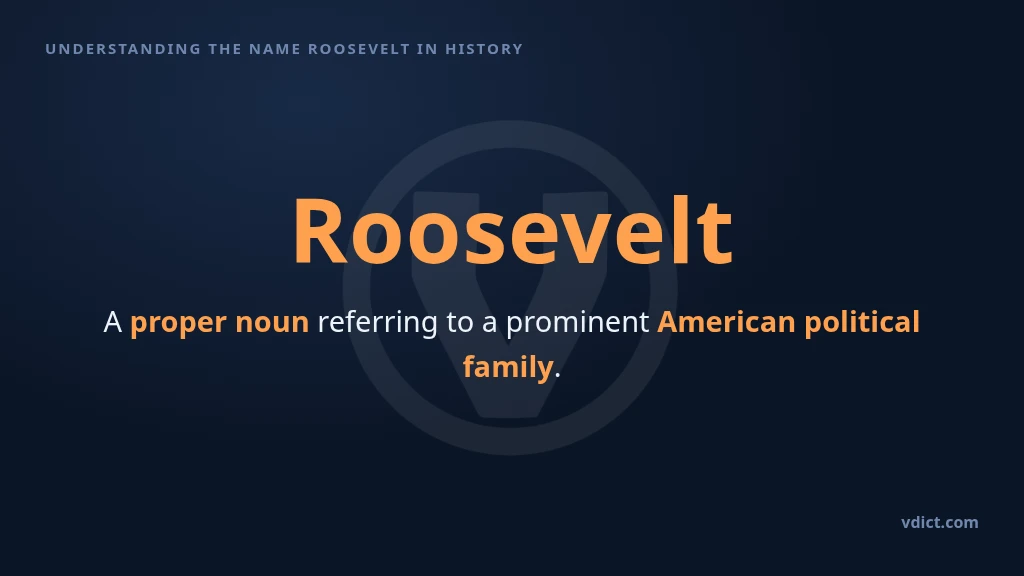 UNDERSTANDING THE NAME ROOSEVELT IN HISTORY

Roosevelt

A proper noun referring to a prominent American political family.

vdict.com